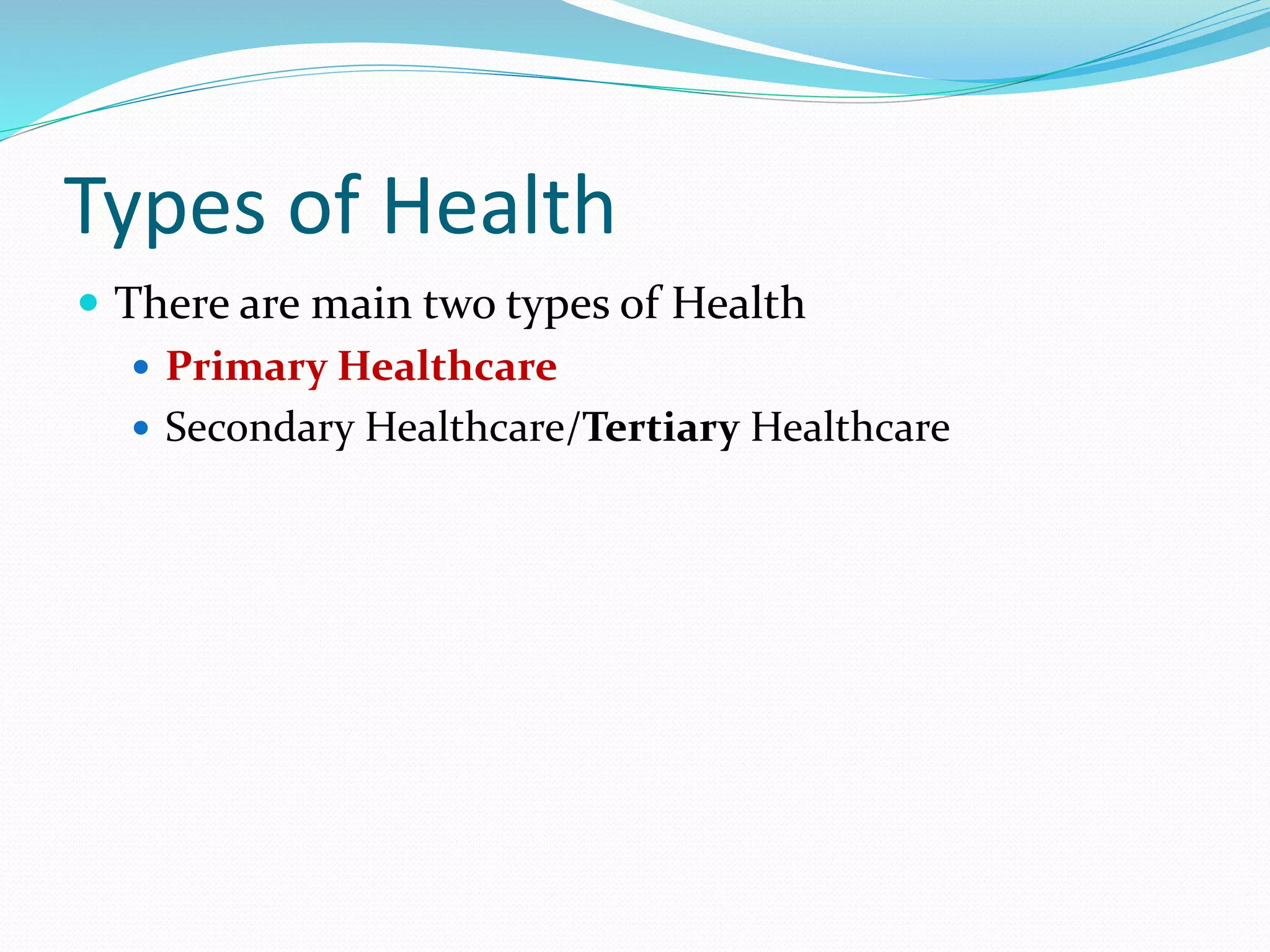 Types of Health

- There are main two types of Health
  - Primary Healthcare
  - Secondary Healthcare/Tertiary Healthcare